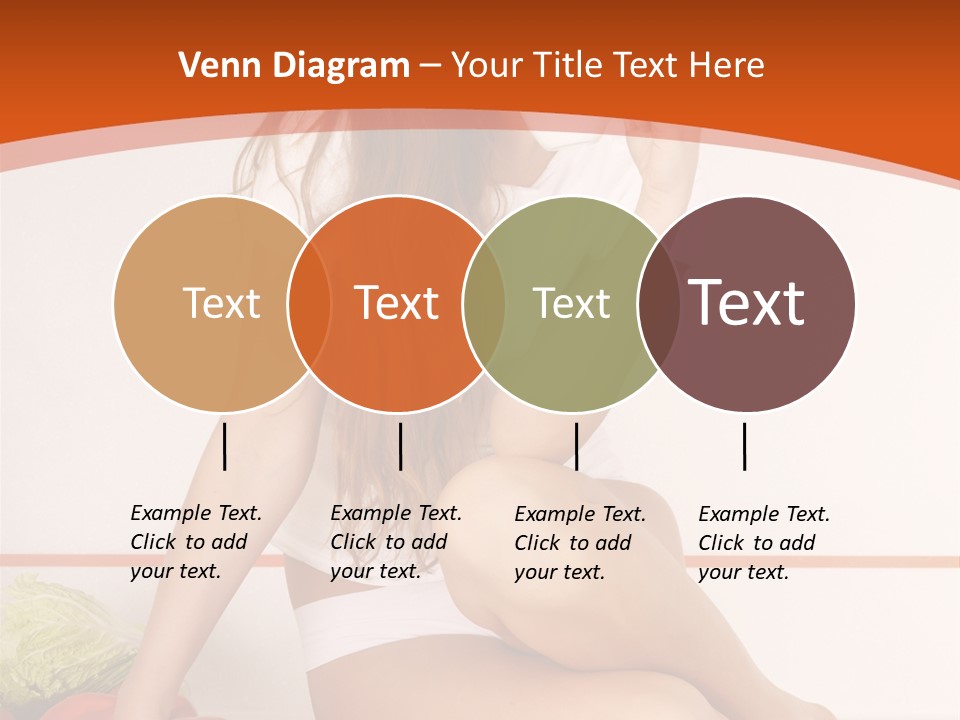 Venn Diagram – Your Title Text Here

Text

Text

Text

Text

Example Text. Click to add your text.

Example Text. Click to add your text.

Example Text. Click to add your text.

Example Text. Click to add your text.